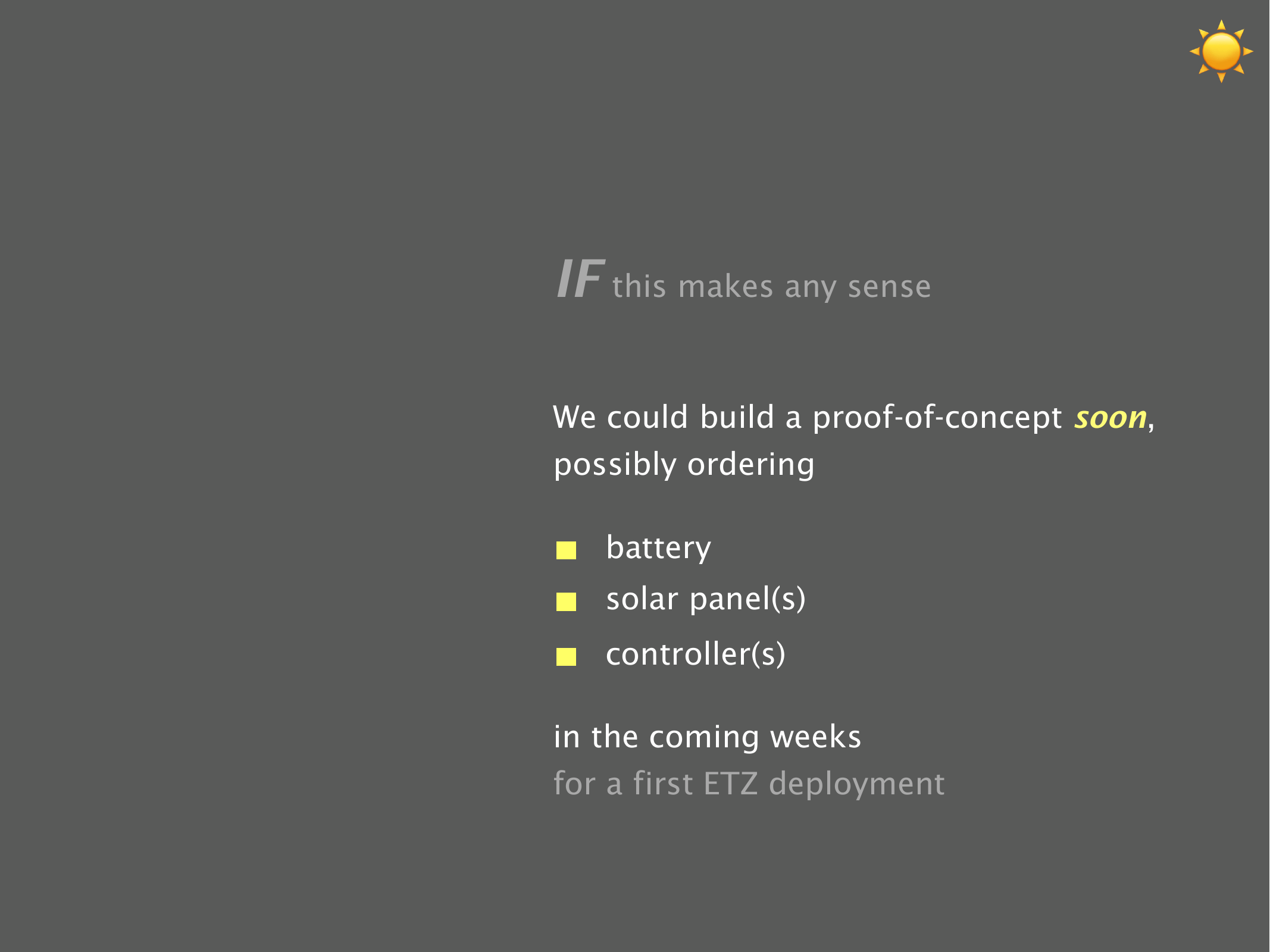 IF this makes any sense

We could build a proof-of-concept soon, possibly ordering

- battery
- solar panel(s)
- controller(s)

in the coming weeks
for a first ETZ deployment